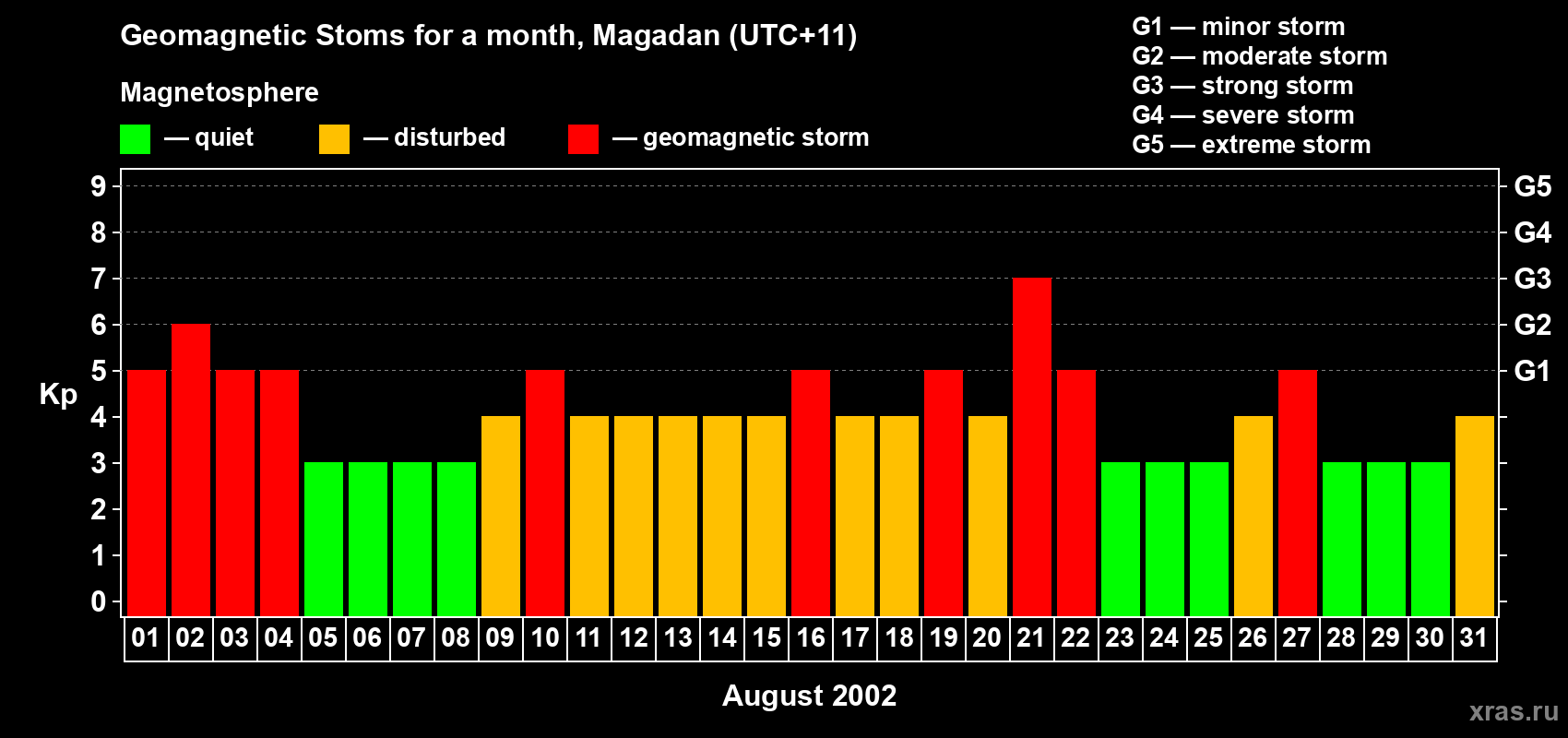 Geomagnetic Stoms for a month, Magadan (UTC+11)

Magnetosphere

— quiet — disturbed — geomagnetic storm

G1 — minor storm
G2 — moderate storm
G3 — strong storm
G4 — severe storm
G5 — extreme storm

Kp

9 8 7 6 5 4 3 2 1 0

G5 G4 G3 G2 G1

01 02 03 04 05 06 07 08 09 10 11 12 13 14 15 16 17 18 19 20 21 22 23 24 25 26 27 28 29 30 31

August 2002

xras.ru